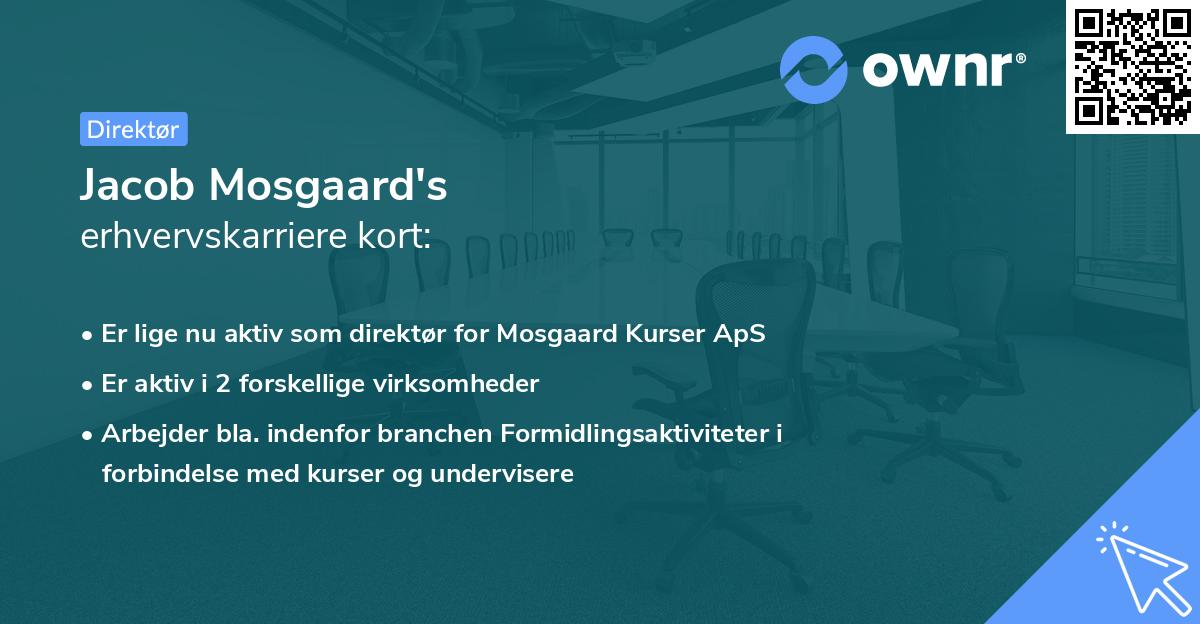 ownr®

Direktør

Jacob Mosgaard's
erhvervskarriere kort:

• Er lige nu aktiv som direktør for Mosgaard Kurser ApS
• Er aktiv i 2 forskellige virksomheder
• Arbejder bla. indenfor branchen Formidlingsaktiviteter i forbindelse med kurser og undervisere